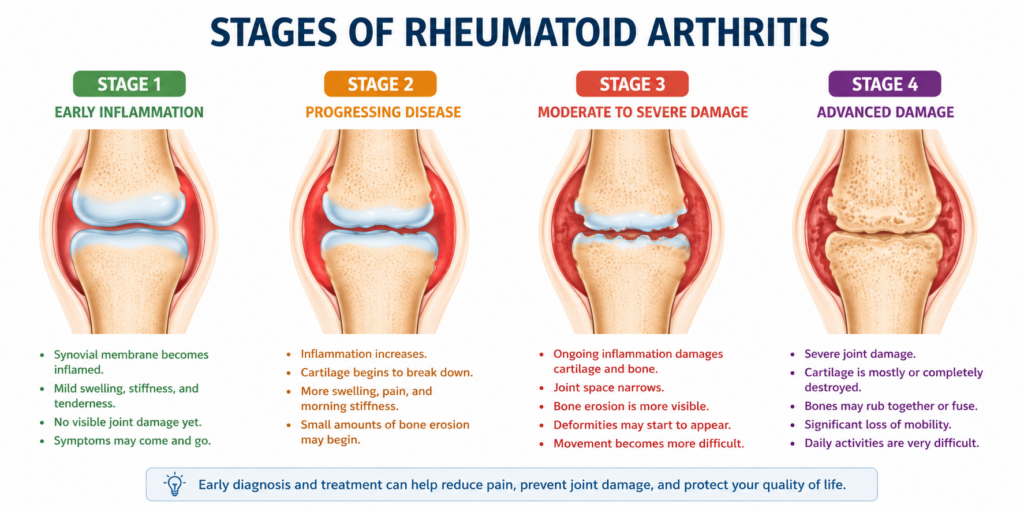 STAGES OF RHEUMATOID ARTHRITIS

STAGE 1
EARLY INFLAMMATION

- Synovial membrane becomes inflamed.
- Mild swelling, stiffness, and tenderness.
- No visible joint damage yet.
- Symptoms may come and go.

STAGE 2
PROGRESSING DISEASE

- Inflammation increases.
- Cartilage begins to break down.
- More swelling, pain, and morning stiffness.
- Small amounts of bone erosion may begin.

STAGE 3
MODERATE TO SEVERE DAMAGE

- Ongoing inflammation damages cartilage and bone.
- Joint space narrows.
- Bone erosion is more visible.
- Deformities may start to appear.
- Movement becomes more difficult.

STAGE 4
ADVANCED DAMAGE

- Severe joint damage.
- Cartilage is mostly or completely destroyed.
- Bones may rub together or fuse.
- Significant loss of mobility.
- Daily activities are very difficult.

Early diagnosis and treatment can help reduce pain, prevent joint damage, and protect your quality of life.